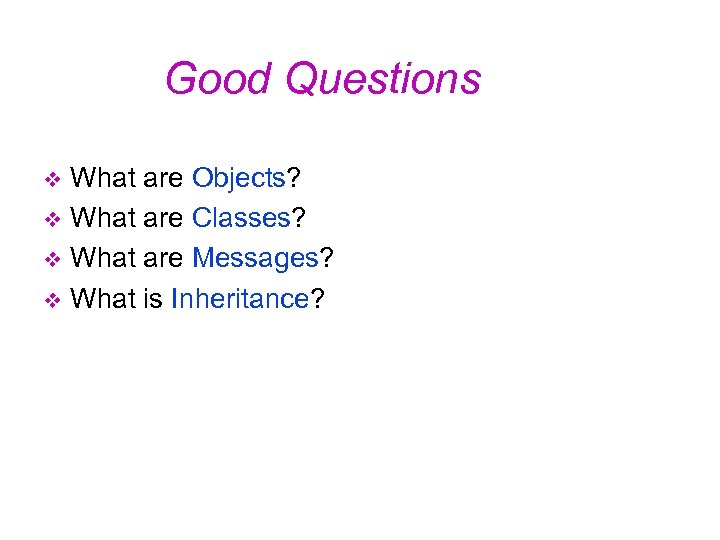 Good Questions

❖ What are Objects?
❖ What are Classes?
❖ What are Messages?
❖ What is Inheritance?